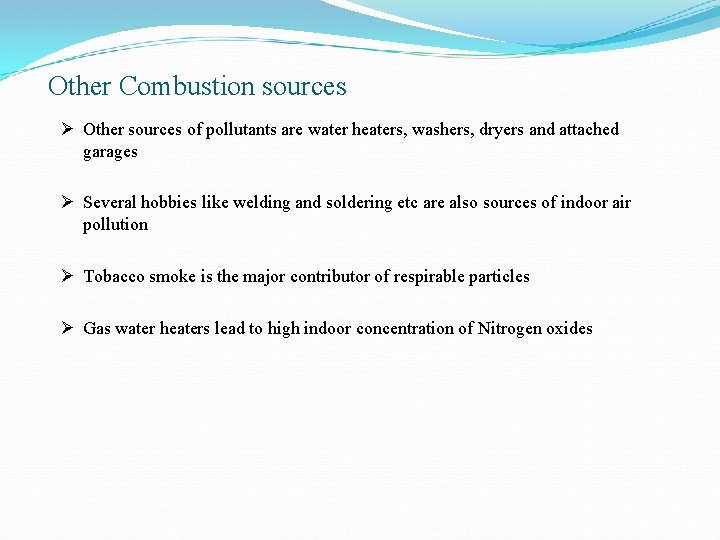 Other Combustion sources

➢ Other sources of pollutants are water heaters, washers, dryers and attached garages

➢ Several hobbies like welding and soldering etc are also sources of indoor air pollution

➢ Tobacco smoke is the major contributor of respirable particles

➢ Gas water heaters lead to high indoor concentration of Nitrogen oxides